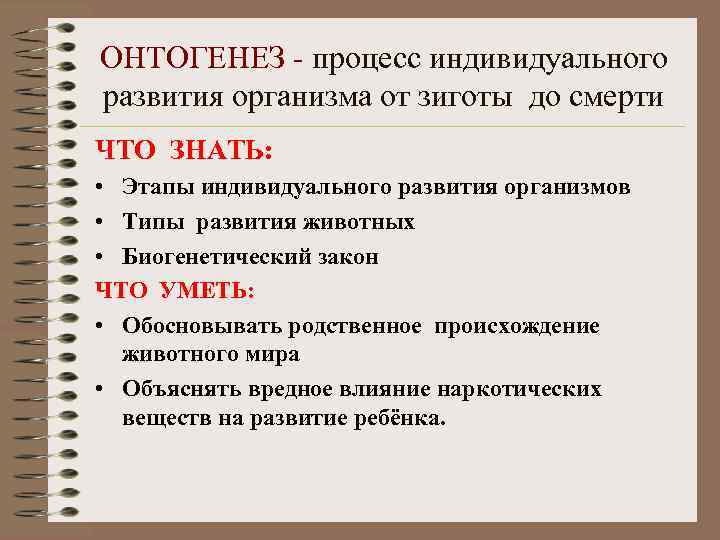 ОНТОГЕНЕЗ - процесс индивидуального развития организма от зиготы до смерти

ЧТО ЗНАТЬ:

• Этапы индивидуального развития организмов
• Типы развития животных
• Биогенетический закон

ЧТО УМЕТЬ:

• Обосновывать родственное происхождение животного мира
• Объяснять вредное влияние наркотических веществ на развитие ребёнка.